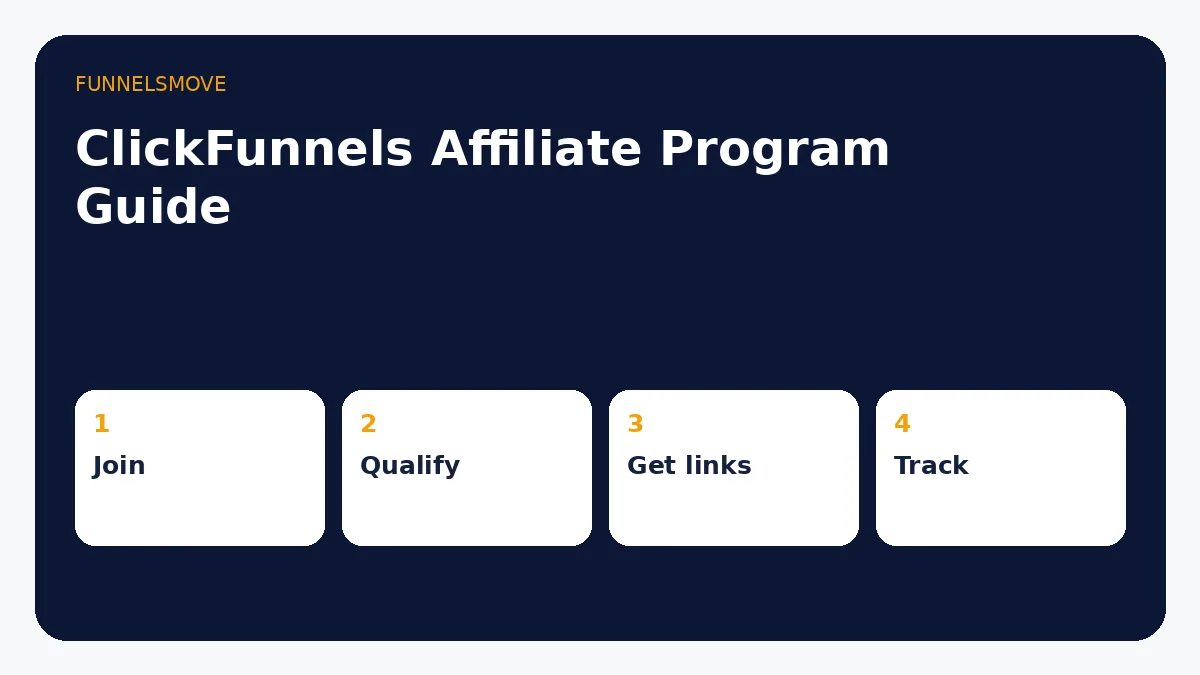 FUNNELSMOVE

ClickFunnels Affiliate Program Guide

1
Join

2
Qualify

3
Get links

4
Track